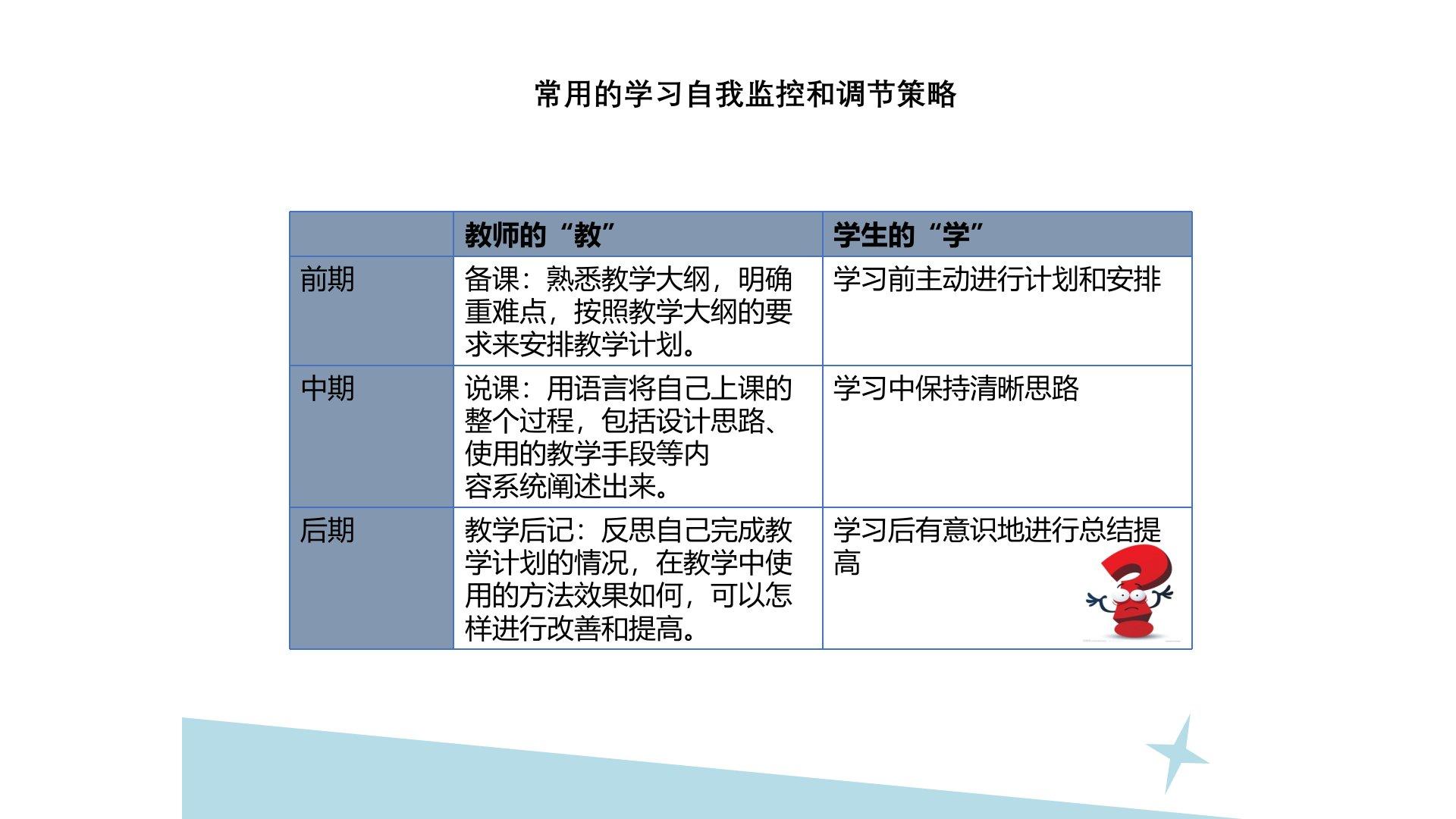 常用的学习自我监控和调节策略

| | 教师的“教” | 学生的“学” |
|---|---|---|
| 前期 | 备课：熟悉教学大纲，明确重难点，按照教学大纲的要求来安排教学计划。 | 学习前主动进行计划和安排 |
| 中期 | 说课：用语言将自己上课的整个过程，包括设计思路、使用的教学手段等内容系统阐述出来。 | 学习中保持清晰思路 |
| 后期 | 教学后记：反思自己完成教学计划的情况，在教学中使用的方法效果如何，可以怎样进行改善和提高。 | 学习后有意识地进行总结提高 |